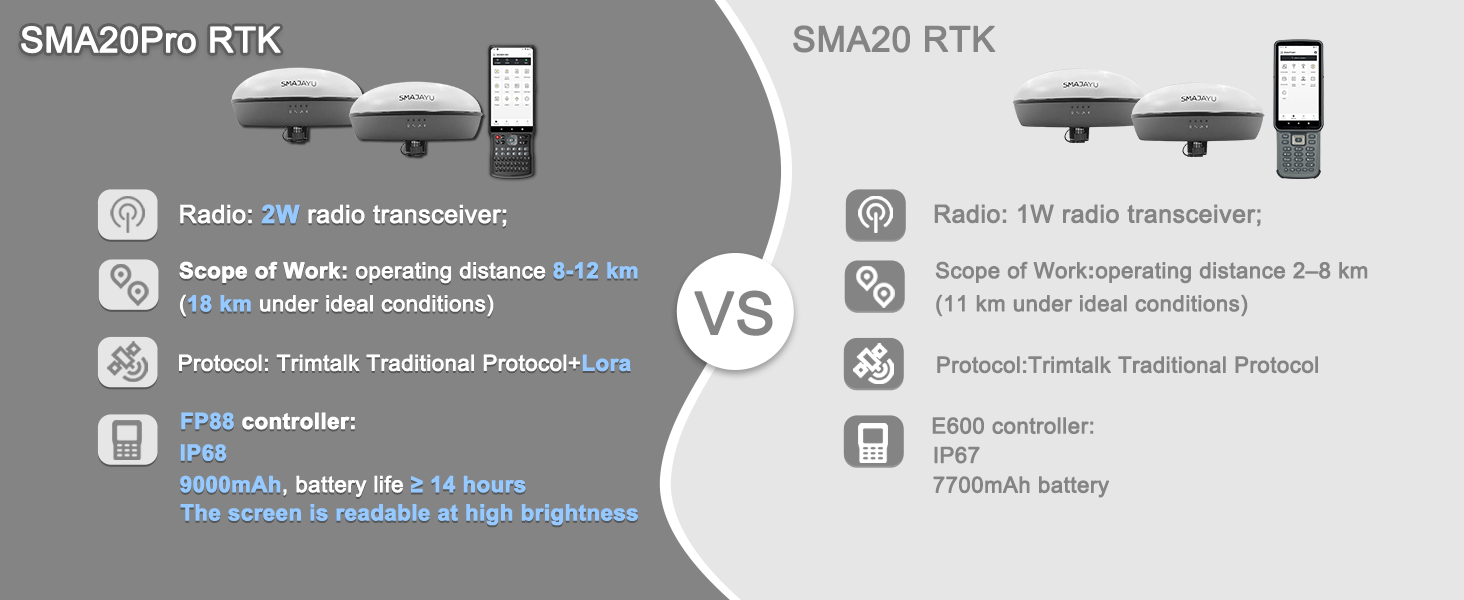 SMA20Pro RTK

SMAJAYU SMAJAYU

Radio: 2W radio transceiver;

Scope of Work: operating distance 8-12 km (18 km under ideal conditions)

Protocol: Trimtalk Traditional Protocol+Lora

FP88 controller:
IP68
9000mAh, battery life ≥ 14 hours
The screen is readable at high brightness

VS

SMA20 RTK

SMAJAYU SMAJAYU

Radio: 1W radio transceiver;

Scope of Work:operating distance 2–8 km (11 km under ideal conditions)

Protocol:Trimtalk Traditional Protocol

E600 controller:
IP67
7700mAh battery